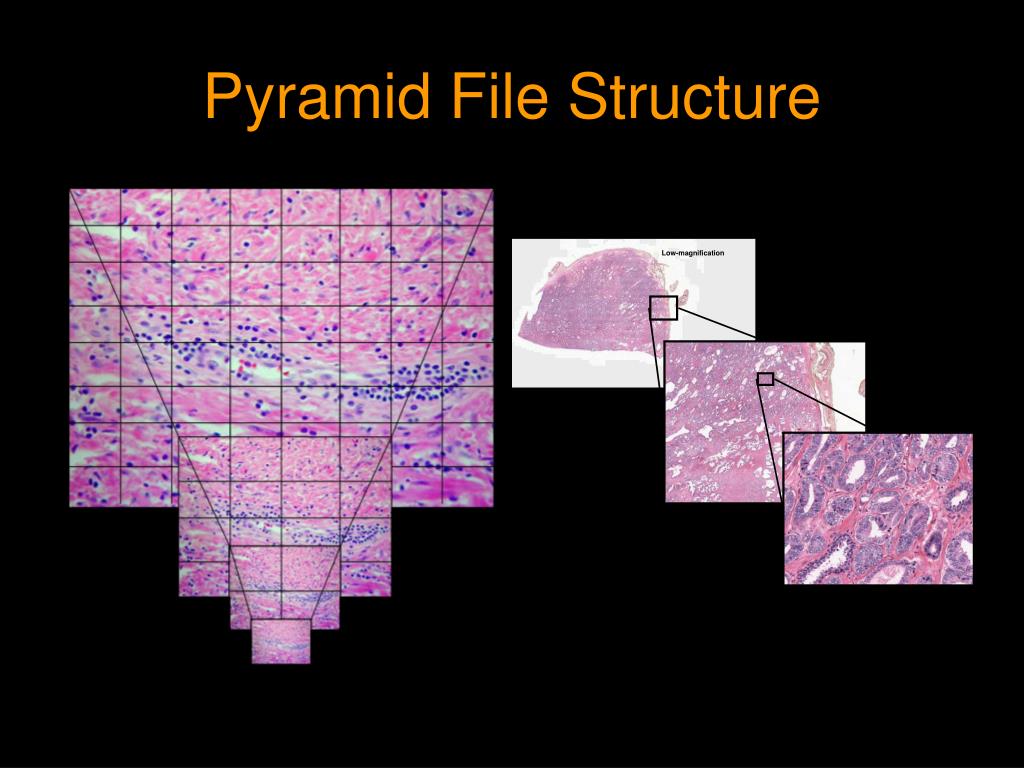 Pyramid File Structure

Low-magnification